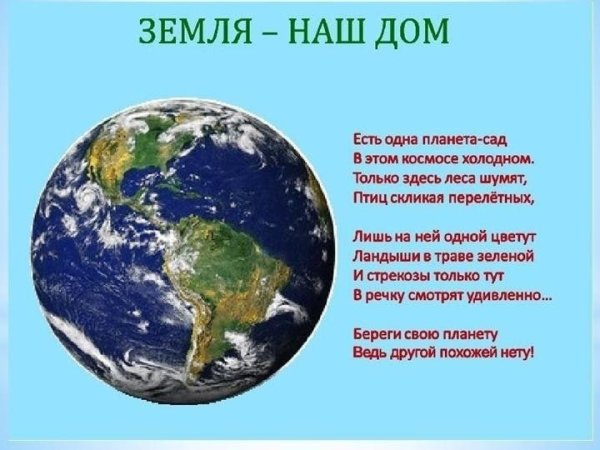 ЗЕМЛЯ – НАШ ДОМ

Есть одна планета-сад
В этом космосе холодном.
Только здесь леса шумят,
Птиц скликая перелётных,

Лишь на ней одной цветут
Ландыши в траве зеленой
И стрекозы только тут
В речку смотрят удивленно...

Береги свою планету
Ведь другой похожей нету!